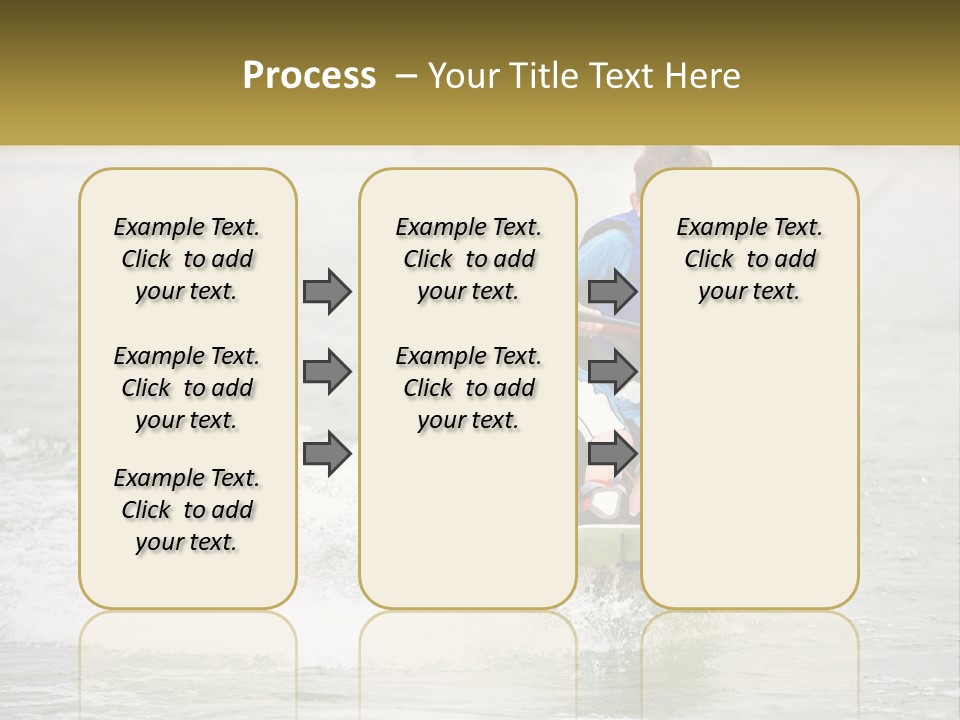 Process – Your Title Text Here

Example Text. Click to add your text.

Example Text. Click to add your text.

Example Text. Click to add your text.

Example Text. Click to add your text.

Example Text. Click to add your text.

Example Text. Click to add your text.